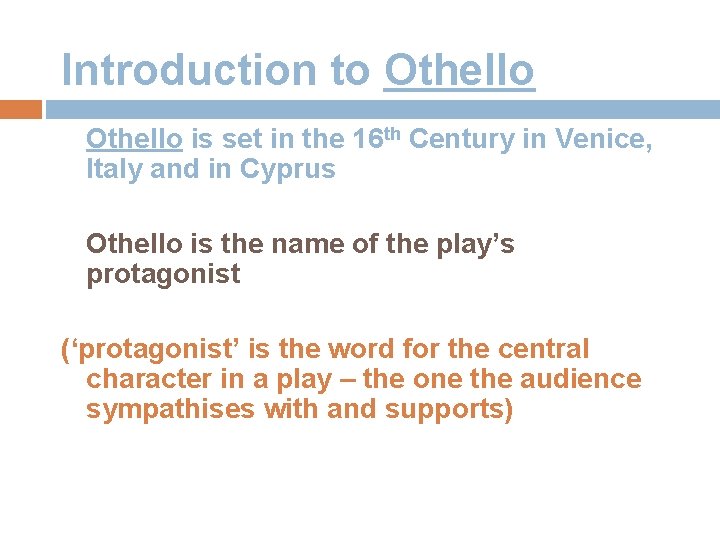 Introduction to Othello

Othello is set in the 16th Century in Venice, Italy and in Cyprus

Othello is the name of the play’s protagonist

(‘protagonist’ is the word for the central character in a play – the one the audience sympathises with and supports)